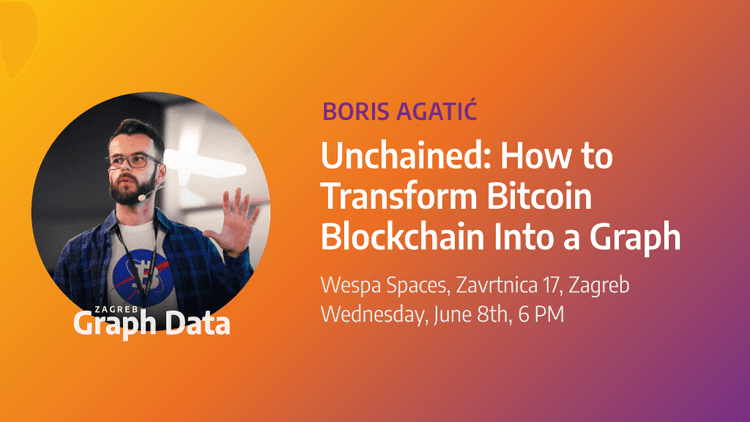 ZAGREB
Graph Data

BORIS AGATIĆ

Unchained: How to Transform Bitcoin Blockchain Into a Graph

Wespa Spaces, Zavrtnica 17, Zagreb
Wednesday, June 8th, 6 PM